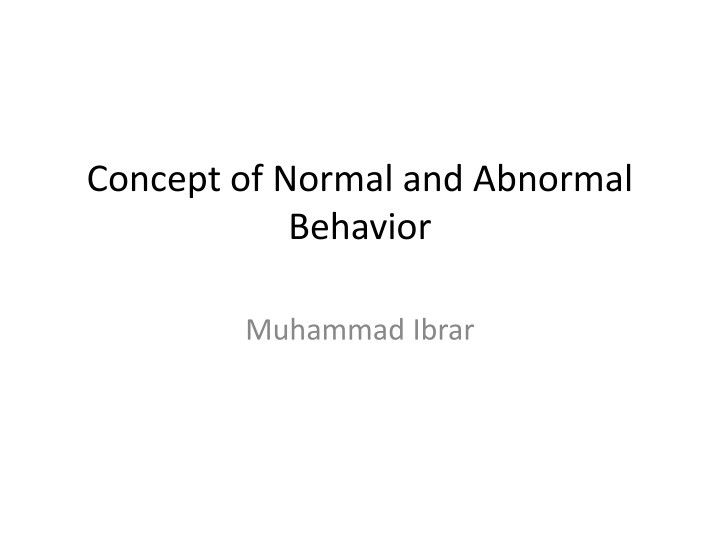 Concept of Normal and Abnormal Behavior

Muhammad Ibrar